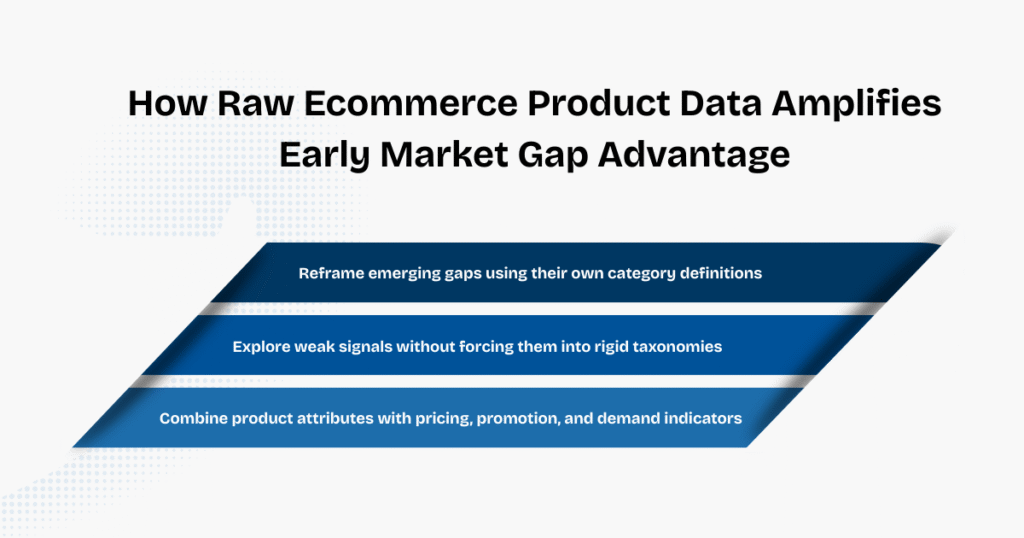 How Raw Ecommerce Product Data Amplifies Early Market Gap Advantage

Reframe emerging gaps using their own category definitions

Explore weak signals without forcing them into rigid taxonomies

Combine product attributes with pricing, promotion, and demand indicators